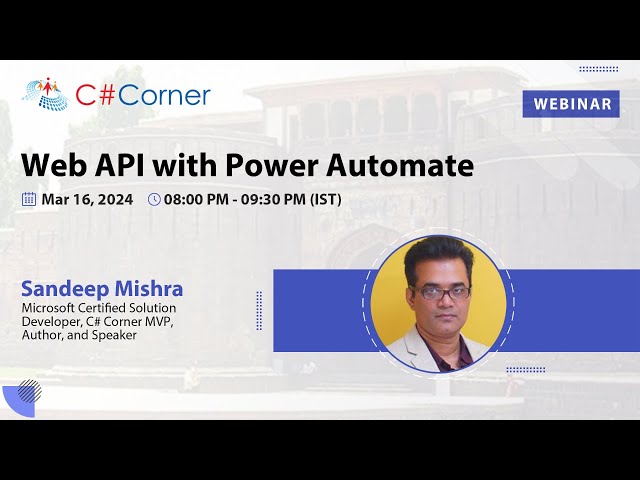 C#Corner

WEBINAR

Web API with Power Automate

Mar 16, 2024 08:00 PM - 09:30 PM (IST)

Sandeep Mishra
Microsoft Certified Solution Developer, C# Corner MVP, Author, and Speaker